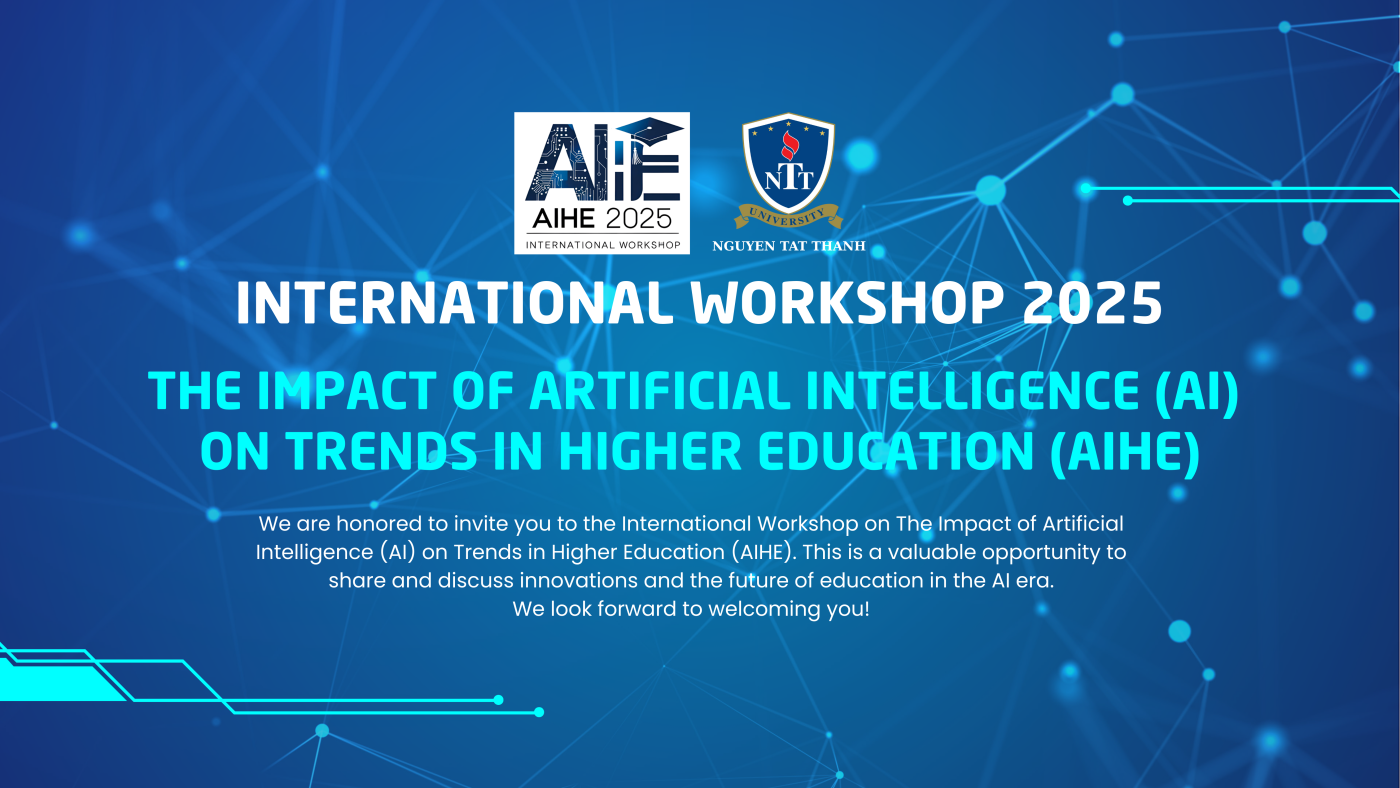 AIHE
AIHE 2025
INTERNATIONAL WORKSHOP

NTT
UNIVERSITY
NGUYEN TAT THANH

INTERNATIONAL WORKSHOP 2025

THE IMPACT OF ARTIFICIAL INTELLIGENCE (AI) ON TRENDS IN HIGHER EDUCATION (AIHE)

We are honored to invite you to the International Workshop on The Impact of Artificial Intelligence (AI) on Trends in Higher Education (AIHE). This is a valuable opportunity to share and discuss innovations and the future of education in the AI era.
We look forward to welcoming you!